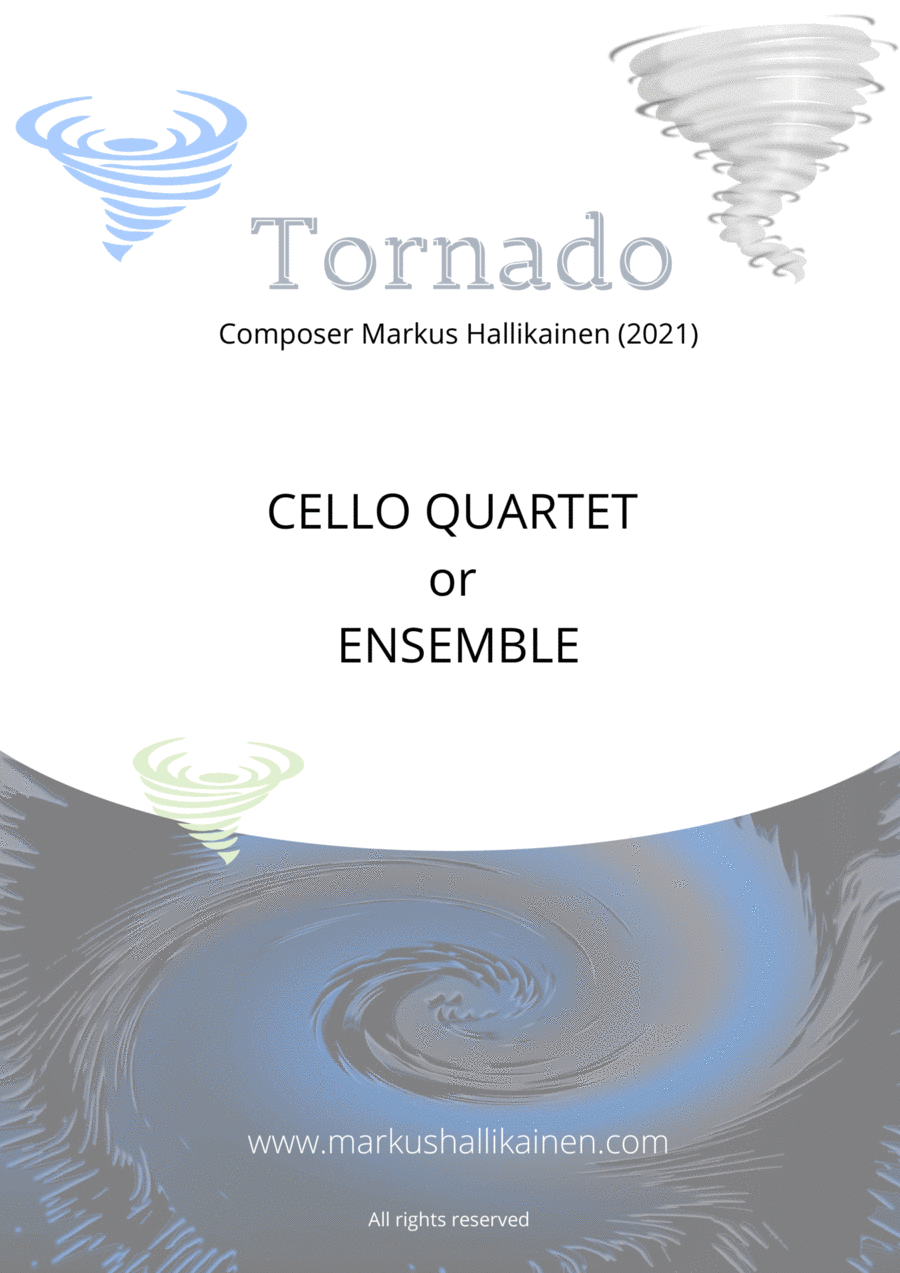 Tornado

Composer Markus Hallikainen (2021)

CELLO QUARTET
or
ENSEMBLE

www.markushallikainen.com

All rights reserved